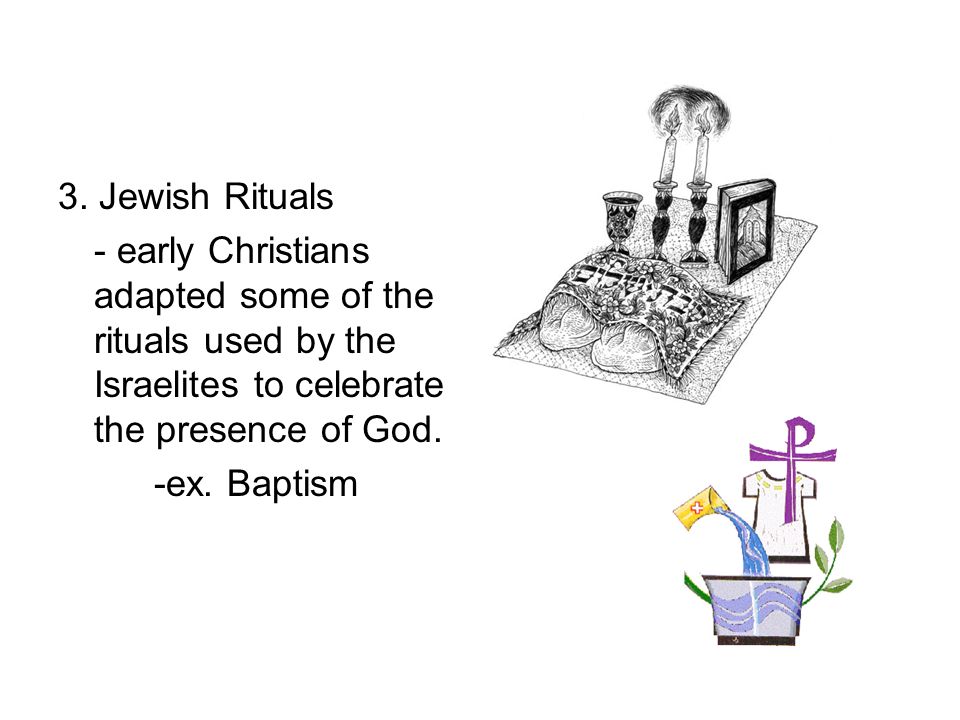 3. Jewish Rituals

- early Christians adapted some of the rituals used by the Israelites to celebrate the presence of God.

-ex. Baptism